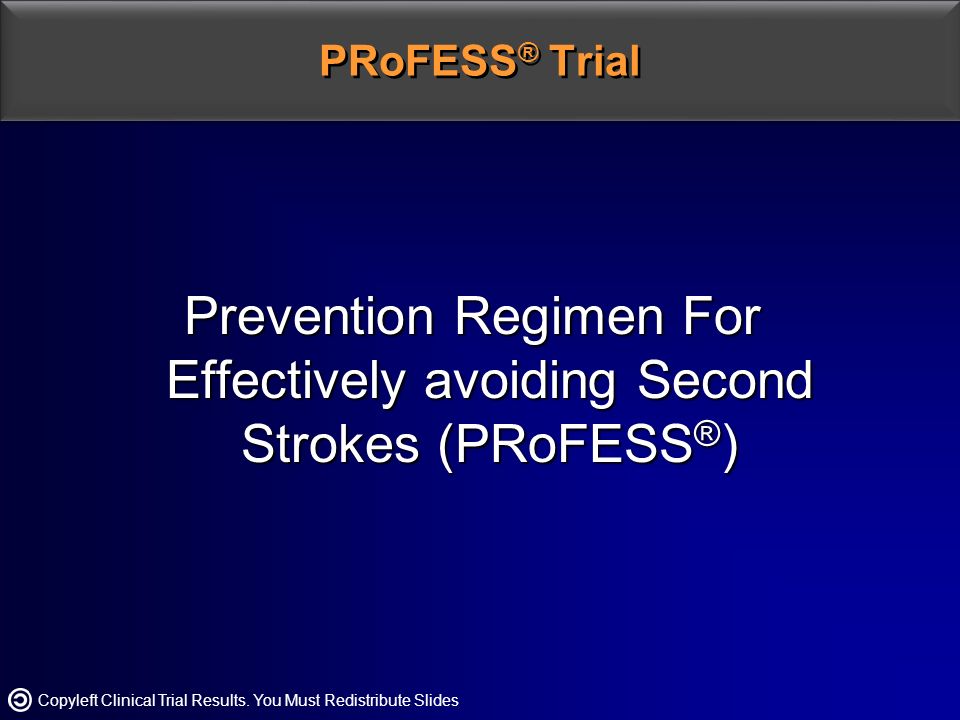 PRoFESS® Trial

Prevention Regimen For Effectively avoiding Second Strokes (PRoFESS®)

Copyleft Clinical Trial Results. You Must Redistribute Slides